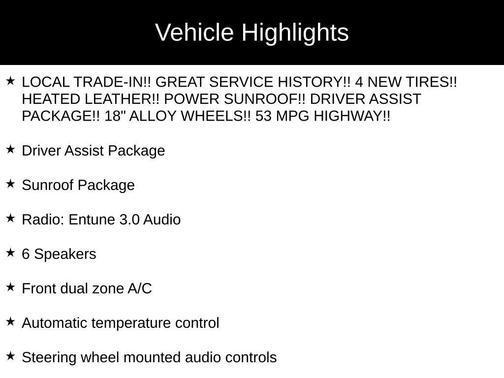 Vehicle Highlights

★ LOCAL TRADE-IN!! GREAT SERVICE HISTORY!! 4 NEW TIRES!! HEATED LEATHER!! POWER SUNROOF!! DRIVER ASSIST PACKAGE!! 18" ALLOY WHEELS!! 53 MPG HIGHWAY!!

★ Driver Assist Package

★ Sunroof Package

★ Radio: Entune 3.0 Audio

★ 6 Speakers

★ Front dual zone A/C

★ Automatic temperature control

★ Steering wheel mounted audio controls